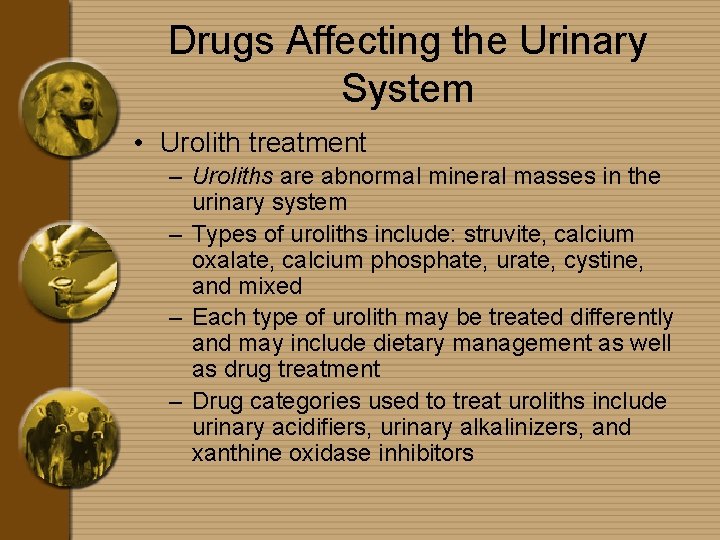 Drugs Affecting the Urinary System

• Urolith treatment
  – Uroliths are abnormal mineral masses in the urinary system
  – Types of uroliths include: struvite, calcium oxalate, calcium phosphate, urate, cystine, and mixed
  – Each type of urolith may be treated differently and may include dietary management as well as drug treatment
  – Drug categories used to treat uroliths include urinary acidifiers, urinary alkalinizers, and xanthine oxidase inhibitors